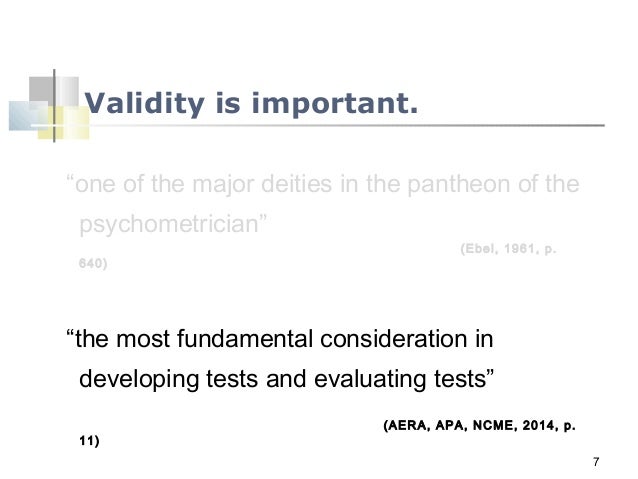 Validity is important.

“one of the major deities in the pantheon of the psychometrician”

(Ebel, 1961, p. 640)

“the most fundamental consideration in developing tests and evaluating tests”

(AERA, APA, NCME, 2014, p. 11)

7